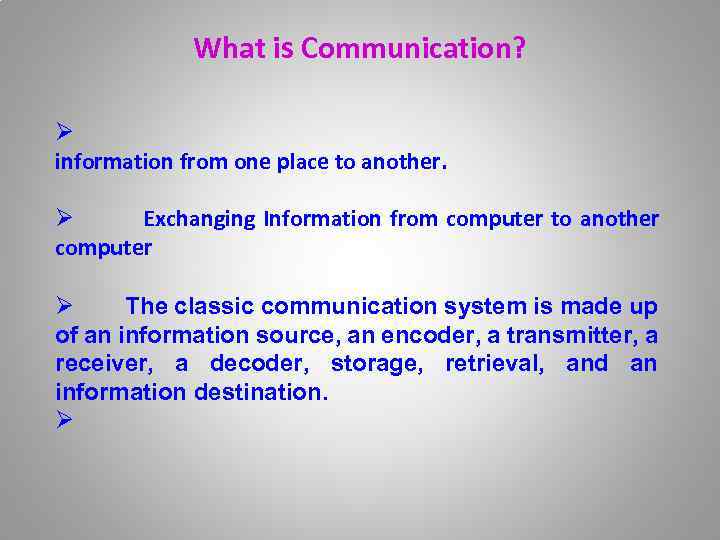 What is Communication?

➢
information from one place to another.

➢ Exchanging Information from computer to another computer

➢ The classic communication system is made up of an information source, an encoder, a transmitter, a receiver, a decoder, storage, retrieval, and an information destination.
➢